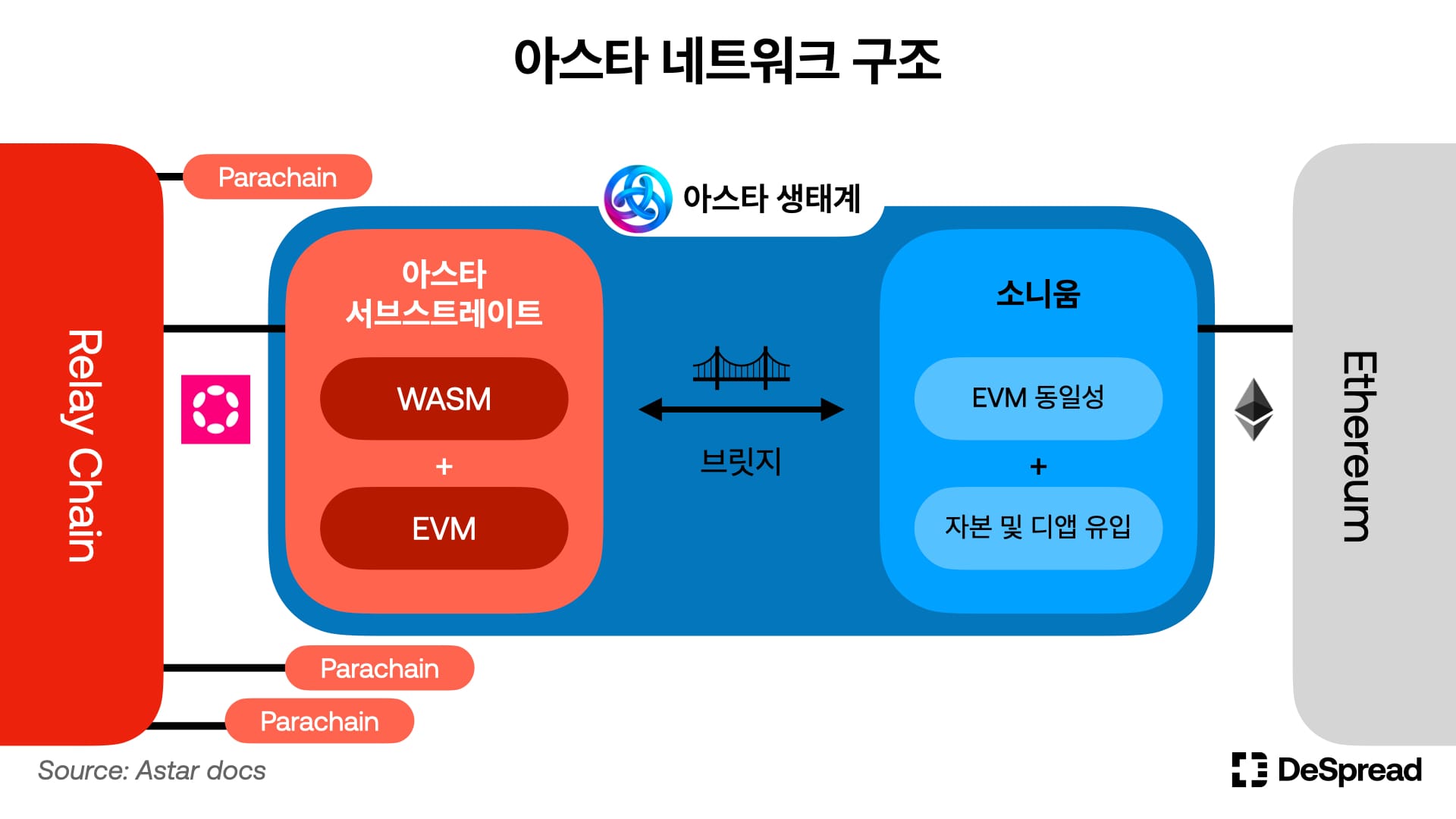 아스타 네트워크 구조

Relay Chain

Parachain

아스타 생태계

아스타 서브스트레이트

WASM

+

EVM

브릿지

소니움

EVM 동일성

+

자본 및 디앱 유입

Ethereum

Parachain

Parachain

Source: Astar docs

DeSpread